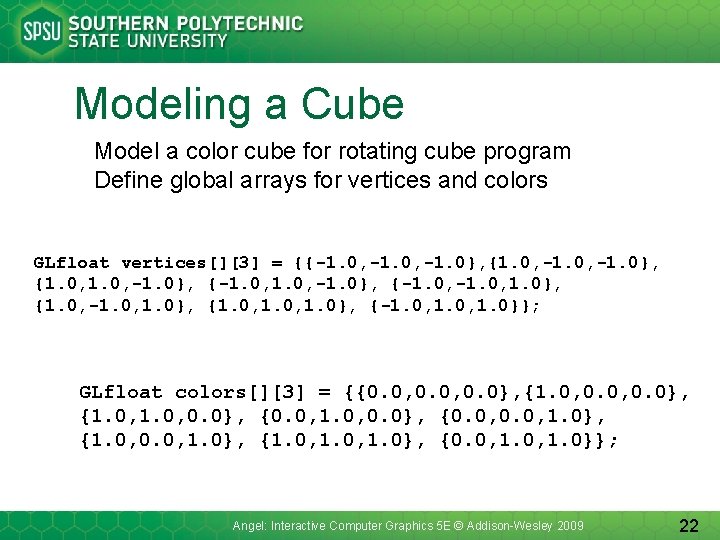 SPSU SOUTHERN POLYTECHNIC STATE UNIVERSITY

Modeling a Cube

Model a color cube for rotating cube program
Define global arrays for vertices and colors

GLfloat vertices[][3] = {{-1.0,-1.0,-1.0},{1.0,-1.0,-1.0},
{1.0,1.0,-1.0}, {-1.0,1.0,-1.0}, {-1.0,-1.0,1.0},
{1.0,-1.0,1.0}, {1.0,1.0,1.0}, {-1.0,1.0,1.0}};

GLfloat colors[][3] = {{0.0,0.0,0.0},{1.0,0.0,0.0},
{1.0,1.0,0.0}, {0.0,1.0,0.0}, {0.0,0.0,1.0},
{1.0,0.0,1.0}, {1.0,1.0,1.0}, {0.0,1.0,1.0}};

Angel: Interactive Computer Graphics 5E © Addison-Wesley 2009

22